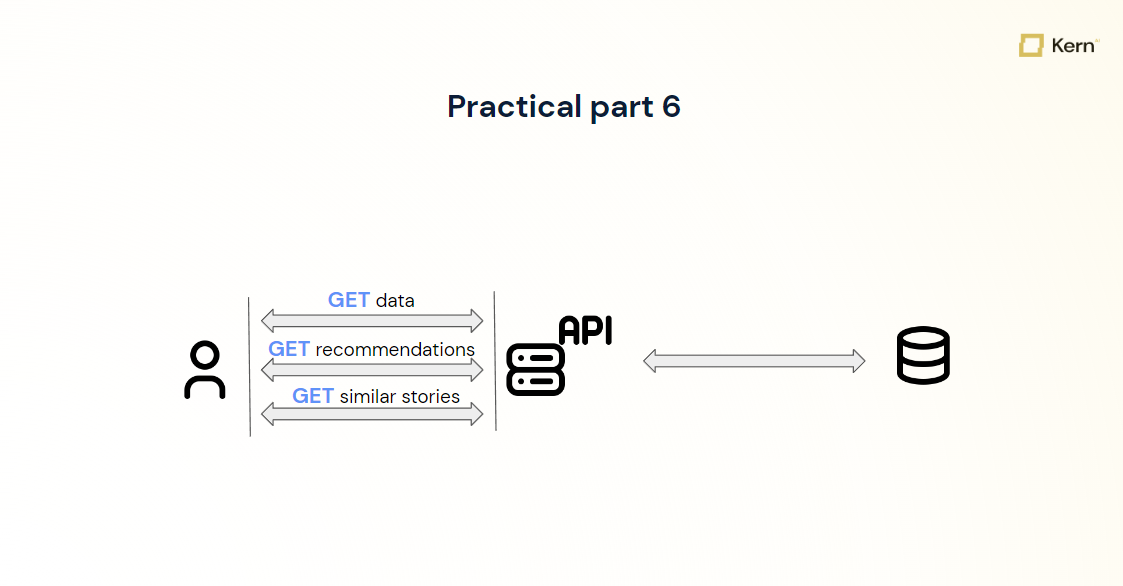 Kern

Practical part 6

GET data

GET recommendations

GET similar stories

API